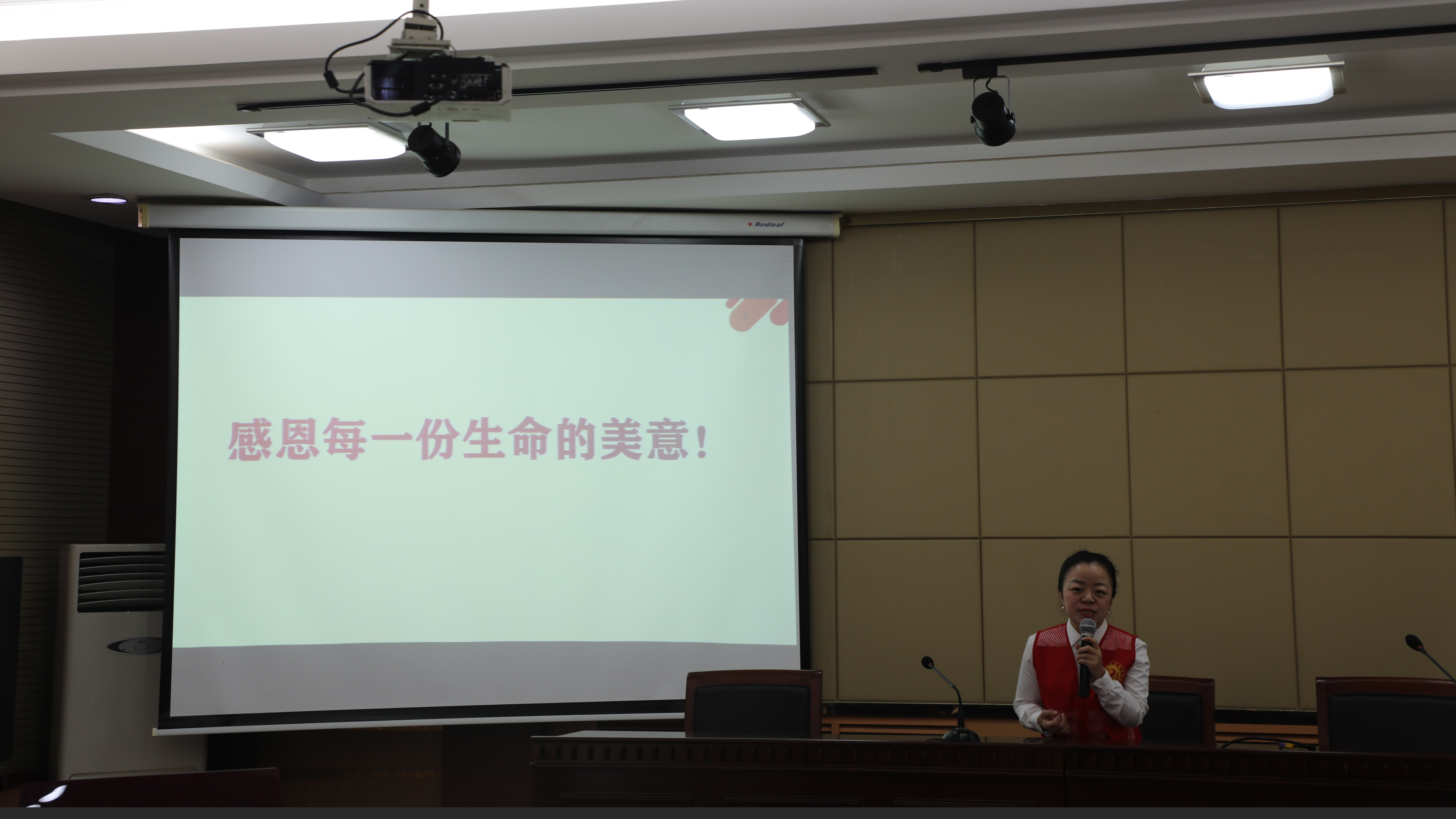 Redleaf

感恩每一份生命的美意！